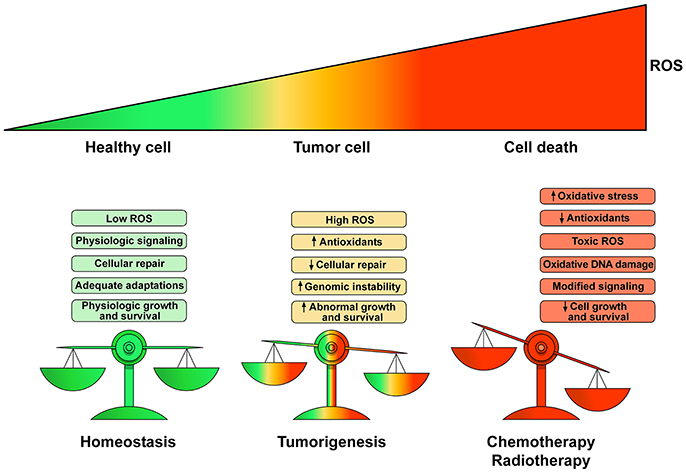 ROS

Healthy cell

Tumor cell

Cell death

Low ROS

Physiologic signaling

Cellular repair

Adequate adaptations

Physiologic growth and survival

High ROS

↑ Antioxidants

↓ Cellular repair

↑ Genomic instability

↑ Abnormal growth and survival

↑ Oxidative stress

↓ Antioxidants

Toxic ROS

Oxidative DNA damage

Modified signaling

↓ Cell growth and survival

Homeostasis

Tumorigenesis

Chemotherapy Radiotherapy